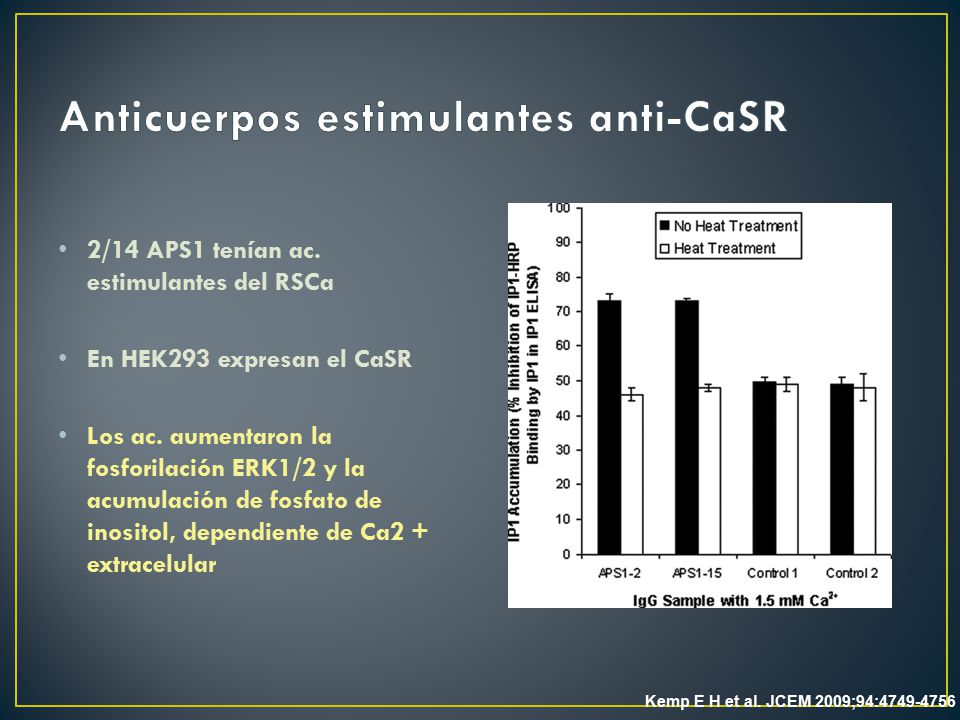 Anticuerpos estimulantes anti-CaSR

• 2/14 APS1 tenían ac. estimulantes del RSCa

• En HEK293 expresan el CaSR

• Los ac. aumentaron la fosforilación ERK1/2 y la acumulación de fosfato de inositol, dependiente de Ca2 + extracelular

IP1 Accumulation (% Inhibition of IP1-HRP Binding by IP1 in IP1 ELISA)

100
90
80
70
60
50
40
30
20
10
0

No Heat Treatment
Heat Treatment

APS1-2
APS1-15
Control 1
Control 2

IgG Sample with 1.5 mM $Ca^{2+}$

Kemp E H et al. JCEM 2009;94:4749-4756